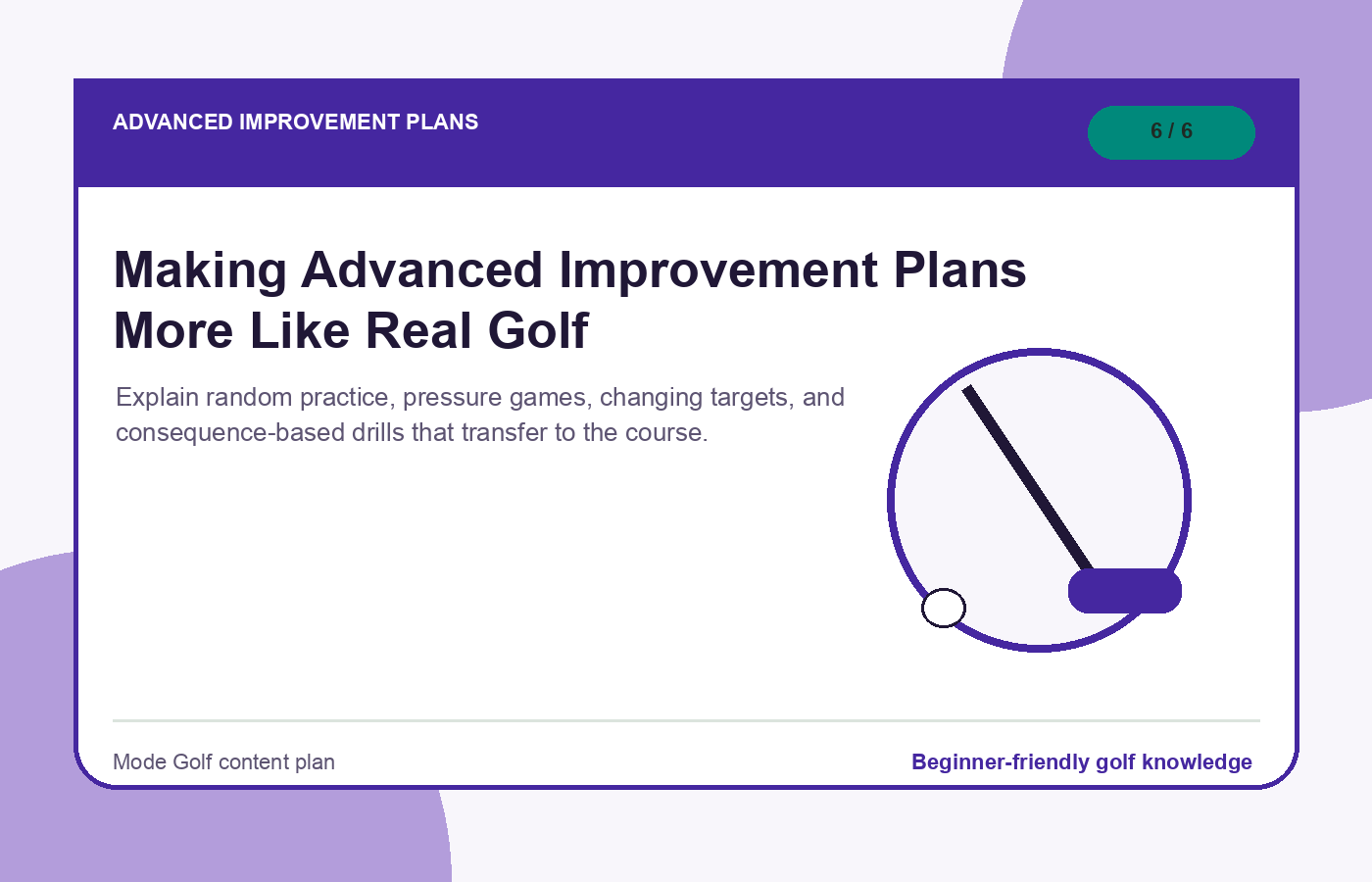 ADVANCED IMPROVEMENT PLANS

6 / 6

Making Advanced Improvement Plans More Like Real Golf

Explain random practice, pressure games, changing targets, and consequence-based drills that transfer to the course.

Mode Golf content plan

Beginner-friendly golf knowledge